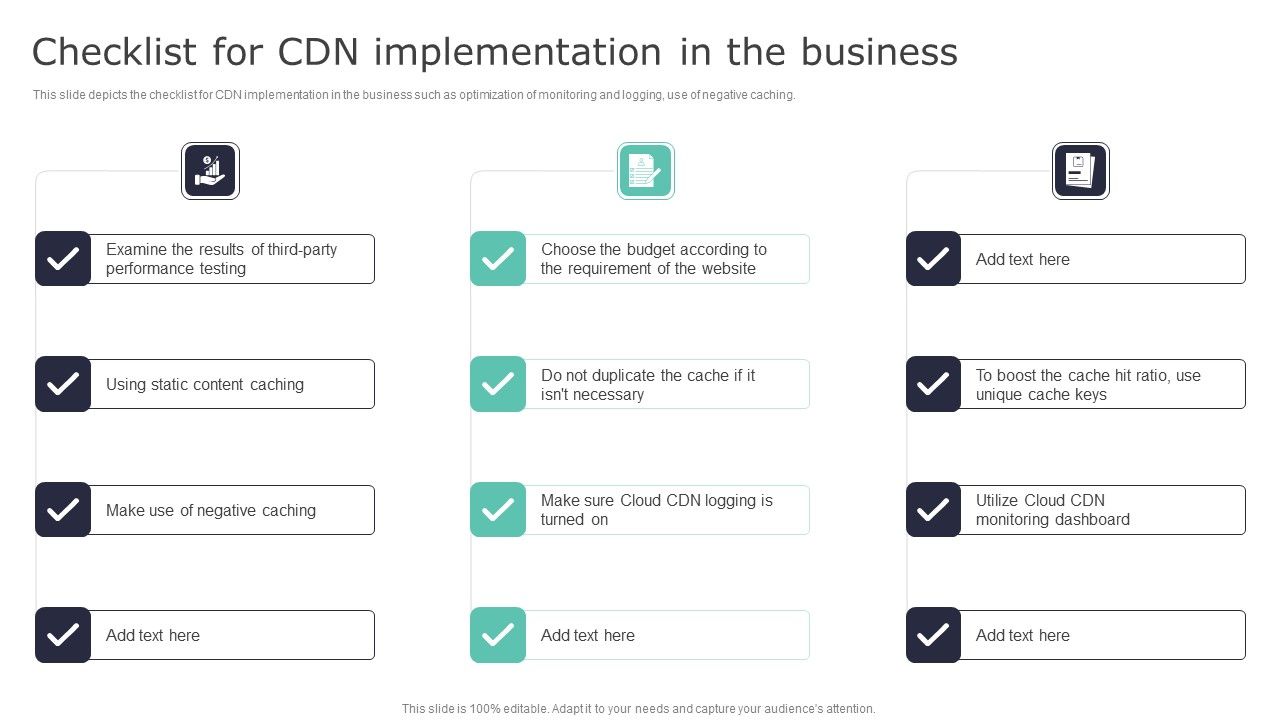 Checklist for CDN implementation in the business

This slide depicts the checklist for CDN implementation in the business such as optimization of monitoring and logging, use of negative caching.

Examine the results of third-party performance testing

Using static content caching

Make use of negative caching

Add text here

Choose the budget according to the requirement of the website

Do not duplicate the cache if it isn't necessary

Make sure Cloud CDN logging is turned on

Add text here

Add text here

To boost the cache hit ratio, use unique cache keys

Utilize Cloud CDN monitoring dashboard

Add text here

This slide is 100% editable. Adapt it to your needs and capture your audience's attention.